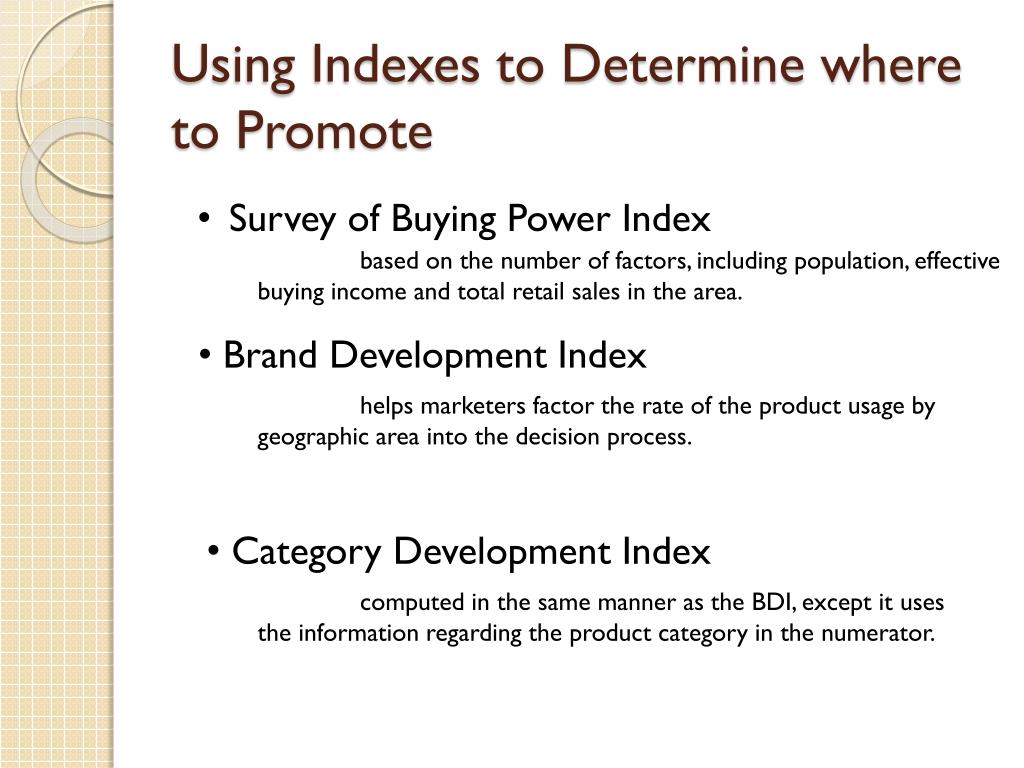 Using Indexes to Determine where to Promote

• Survey of Buying Power Index

based on the number of factors, including population, effective buying income and total retail sales in the area.

• Brand Development Index

helps marketers factor the rate of the product usage by geographic area into the decision process.

• Category Development Index

computed in the same manner as the BDI, except it uses the information regarding the product category in the numerator.